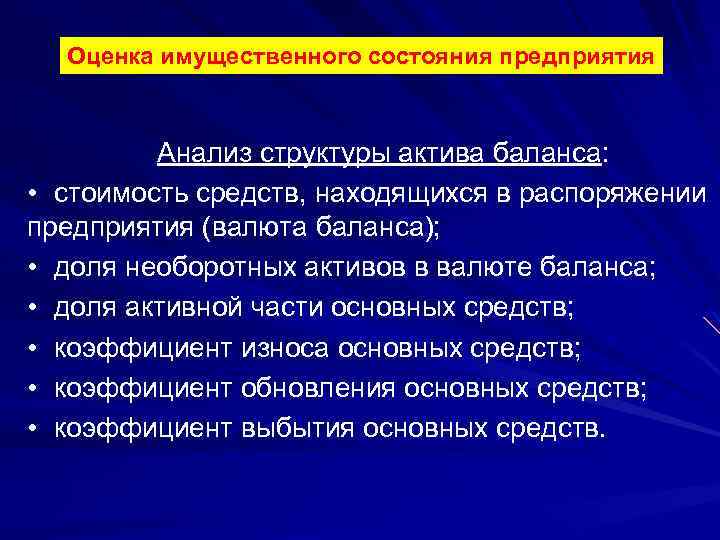 Оценка имущественного состояния предприятия

Анализ структуры актива баланса:

• стоимость средств, находящихся в распоряжении предприятия (валюта баланса);
• доля необоротных активов в валюте баланса;
• доля активной части основных средств;
• коэффициент износа основных средств;
• коэффициент обновления основных средств;
• коэффициент выбытия основных средств.